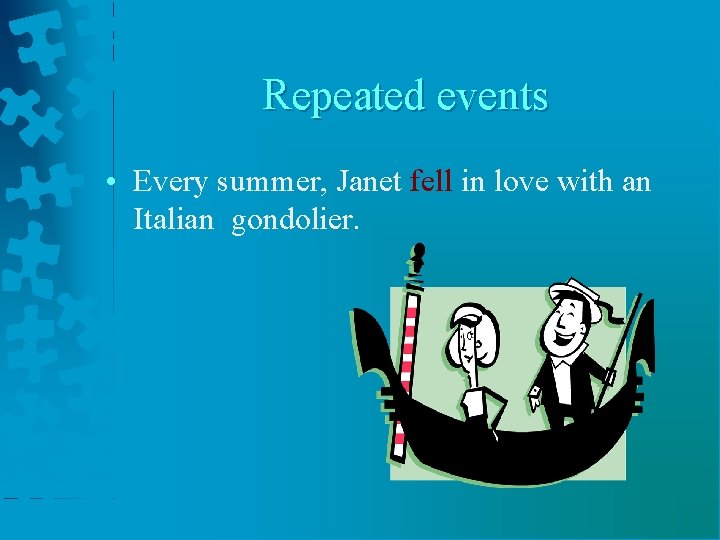 Repeated events

• Every summer, Janet fell in love with an Italian gondolier.